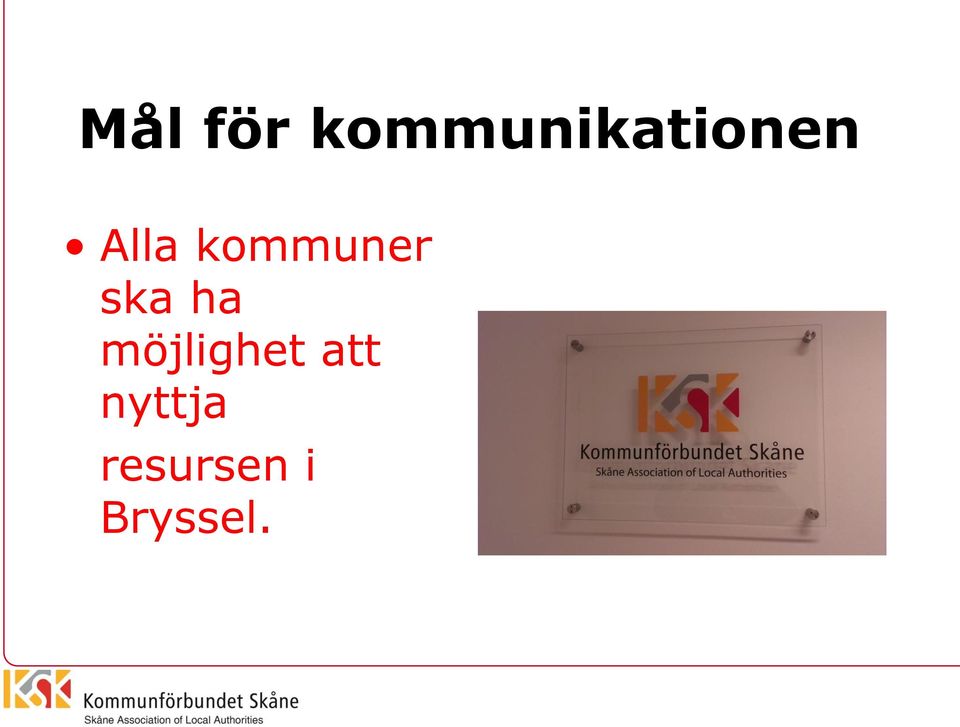 Mål för kommunikationen

• Alla kommuner ska ha möjlighet att nyttja
resursen i Bryssel.

KSK
Kommunförbundet Skåne
Skåne Association of Local Authorities

KSK
Kommunförbundet Skåne
Skåne Association of Local Authorities